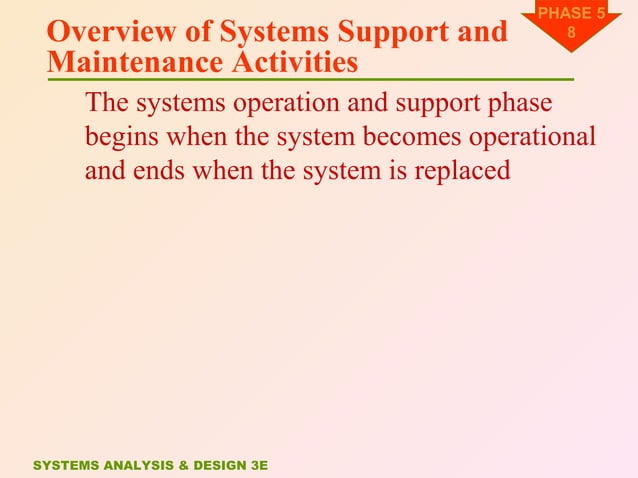 PHASE 5
8

Overview of Systems Support and Maintenance Activities

The systems operation and support phase begins when the system becomes operational and ends when the system is replaced

SYSTEMS ANALYSIS & DESIGN 3E